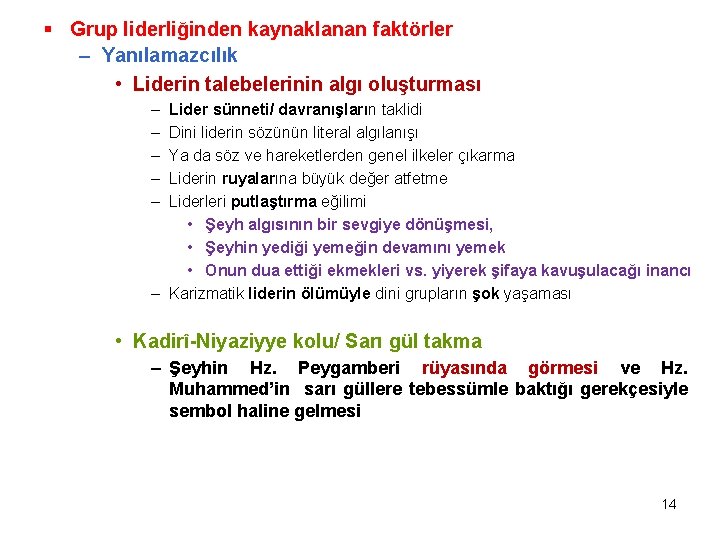 ▪ Grup liderliğinden kaynaklanan faktörler
– Yanılamazcılık
• Liderin talebelerinin algı oluşturması
– Lider sünneti/ davranışların taklidi
– Dini liderin sözünün literal algılanışı
– Ya da söz ve hareketlerden genel ilkeler çıkarma
– Liderin ruyalarına büyük değer atfetme
– Liderleri putlaştırma eğilimi
• Şeyh algısının bir sevgiye dönüşmesi,
• Şeyhin yediği yemeğin devamını yemek
• Onun dua ettiği ekmekleri vs. yiyerek şifaya kavuşulacağı inancı
– Karizmatik liderin ölümüyle dini grupların şok yaşaması

• Kadirî-Niyaziyye kolu/ Sarı gül takma
– Şeyhin Hz. Peygamberi rüyasında görmesi ve Hz. Muhammed'in sarı güllere tebessümle baktığı gerekçesiyle sembol haline gelmesi

14